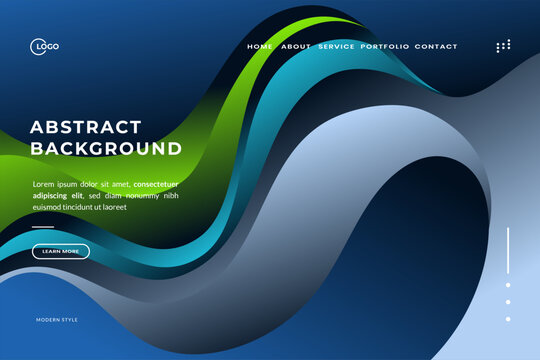 LOGO

HOME ABOUT SERVICE PORTFOLIO CONTACT

ABSTRACT BACKGROUND

Lorem ipsum dolor sit amet, consectetuer adipiscing elit, sed diam nonummy nibh euismod tincidunt ut laoreet

LEARN MORE

MODERN STYLE